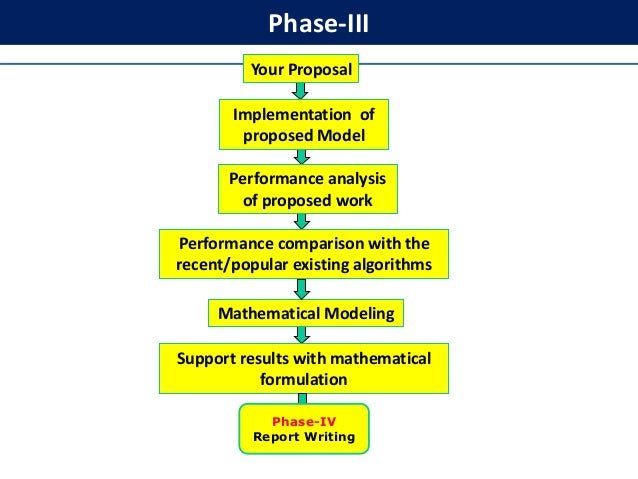 Phase-III

Your Proposal

Implementation of proposed Model

Performance analysis of proposed work

Performance comparison with the recent/popular existing algorithms

Mathematical Modeling

Support results with mathematical formulation

Phase-IV
Report Writing